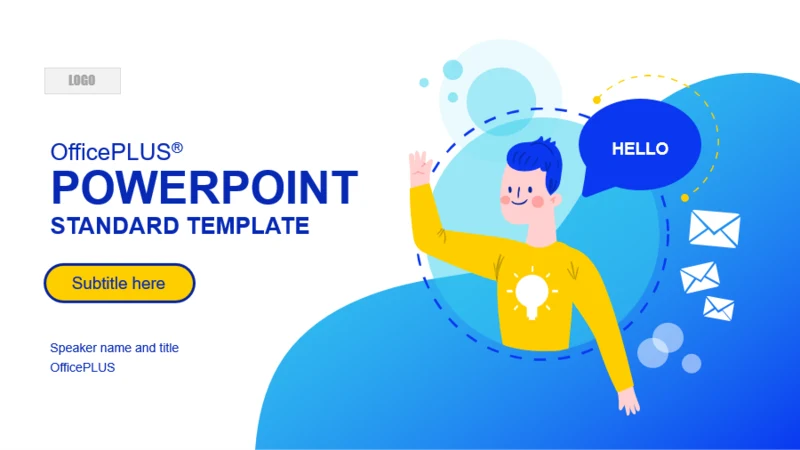 LOGO

OfficePLUS®
POWERPOINT
STANDARD TEMPLATE

Subtitle here

Speaker name and title
OfficePLUS

HELLO